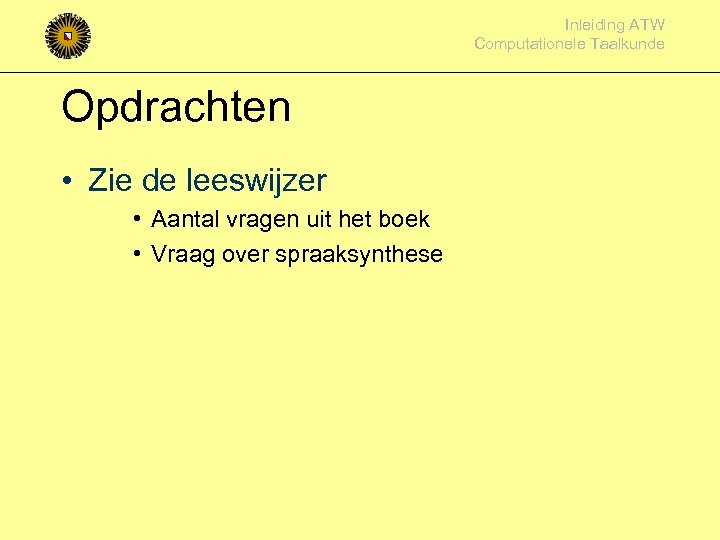 Inleiding ATW
Computationele Taalkunde

Opdrachten

• Zie de leeswijzer
• Aantal vragen uit het boek
• Vraag over spraaksynthese